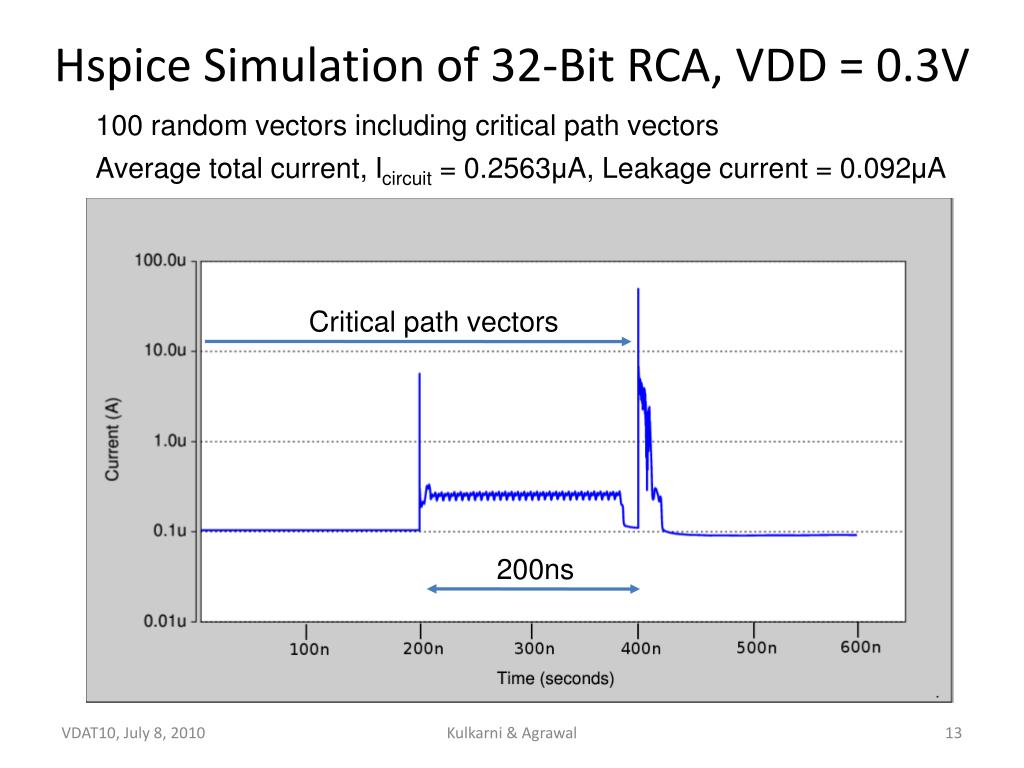 Hspice Simulation of 32-Bit RCA, VDD = 0.3V

100 random vectors including critical path vectors

Average total current, $I_{circuit}$ = 0.2563μA, Leakage current = 0.092μA

100.0u
10.0u
1.0u
0.1u
0.01u

Current (A)

Critical path vectors

200ns

100n
200n
300n
400n
500n
600n

Time (seconds)

VDAT10, July 8, 2010

Kulkarni & Agrawal

13